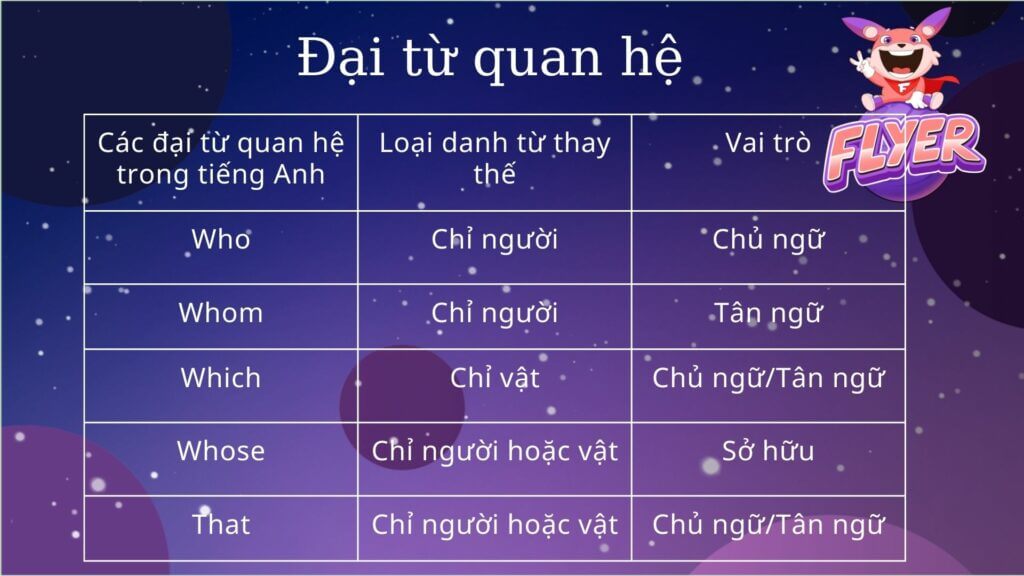 Đại từ quan hệ

FLYER

| Các đại từ quan hệ trong tiếng Anh | Loại danh từ thay thế | Vai trò |
|---|---|---|
| Who | Chỉ người | Chủ ngữ |
| Whom | Chỉ người | Tân ngữ |
| Which | Chỉ vật | Chủ ngữ/Tân ngữ |
| Whose | Chỉ người hoặc vật | Sở hữu |
| That | Chỉ người hoặc vật | Chủ ngữ/Tân ngữ |